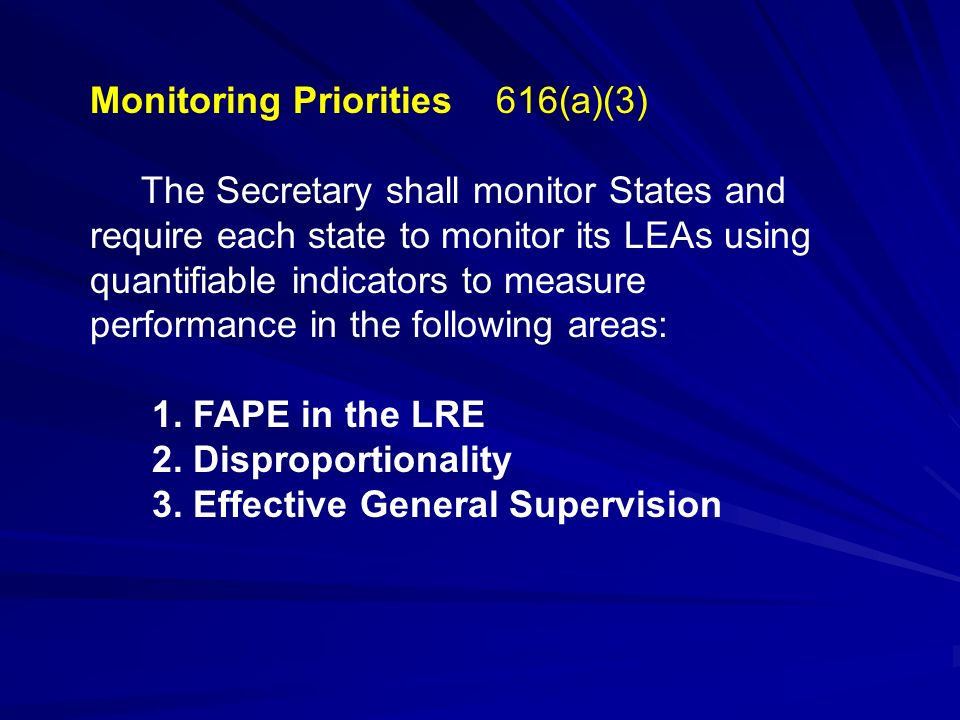 Monitoring Priorities 616(a)(3)

The Secretary shall monitor States and require each state to monitor its LEAs using quantifiable indicators to measure performance in the following areas:

1. FAPE in the LRE
2. Disproportionality
3. Effective General Supervision